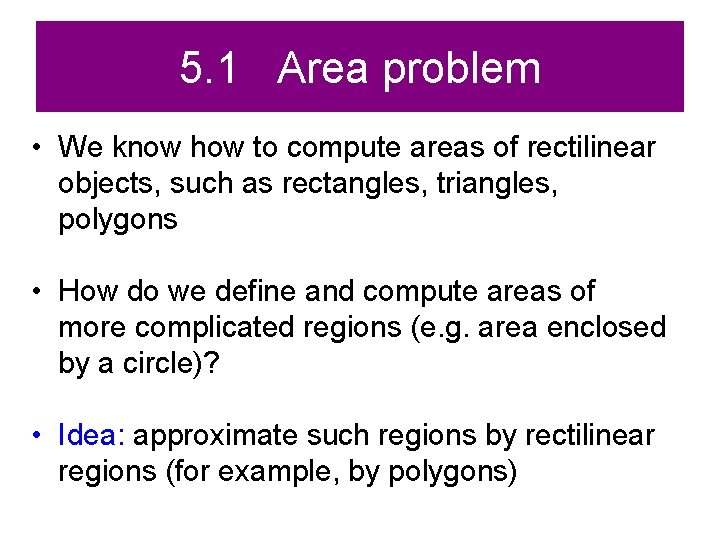 5.1 Area problem

• We know how to compute areas of rectilinear objects, such as rectangles, triangles, polygons

• How do we define and compute areas of more complicated regions (e.g. area enclosed by a circle)?

• Idea: approximate such regions by rectilinear regions (for example, by polygons)